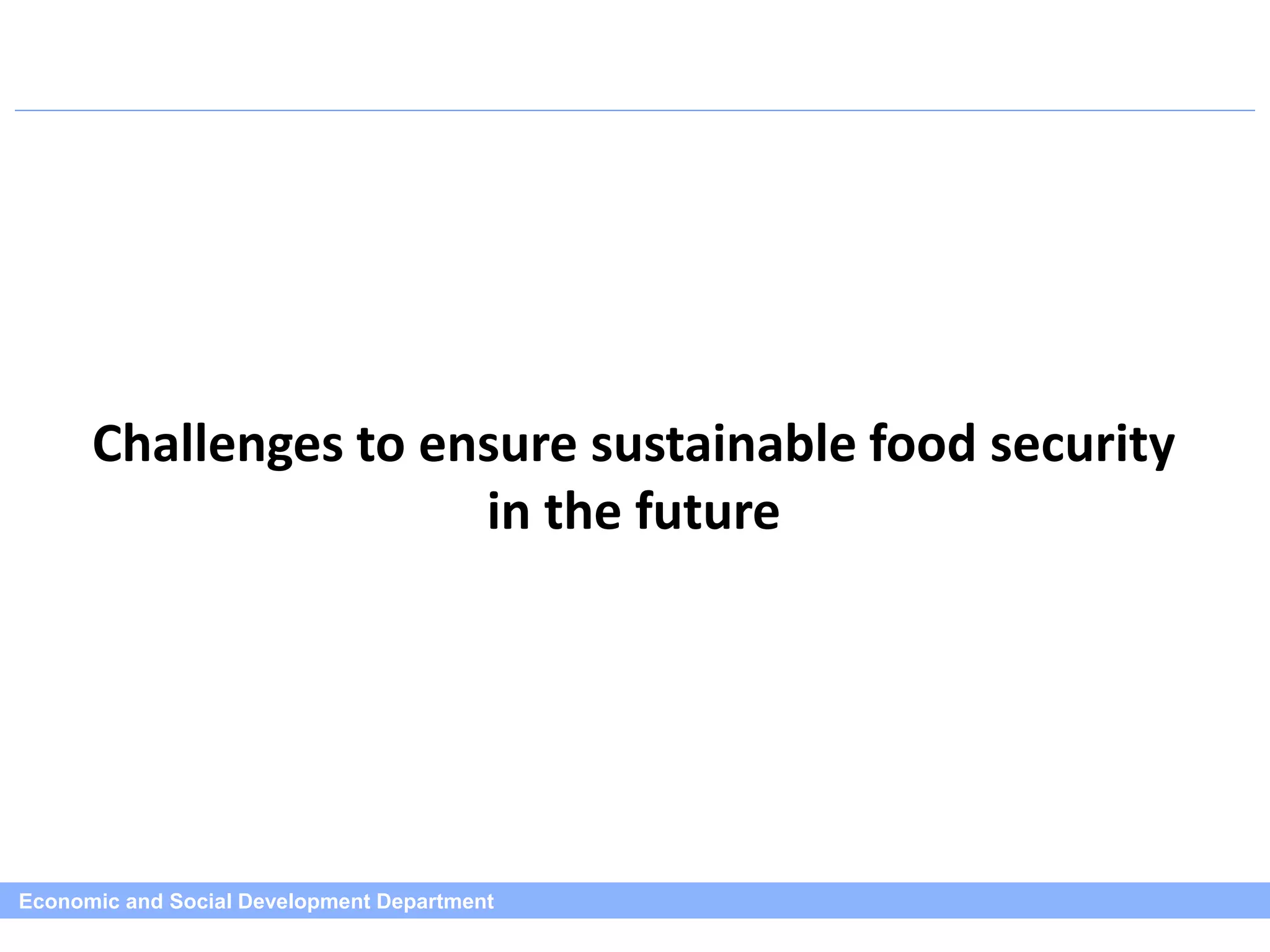 Challenges to ensure sustainable food security in the future

Economic and Social Development Department